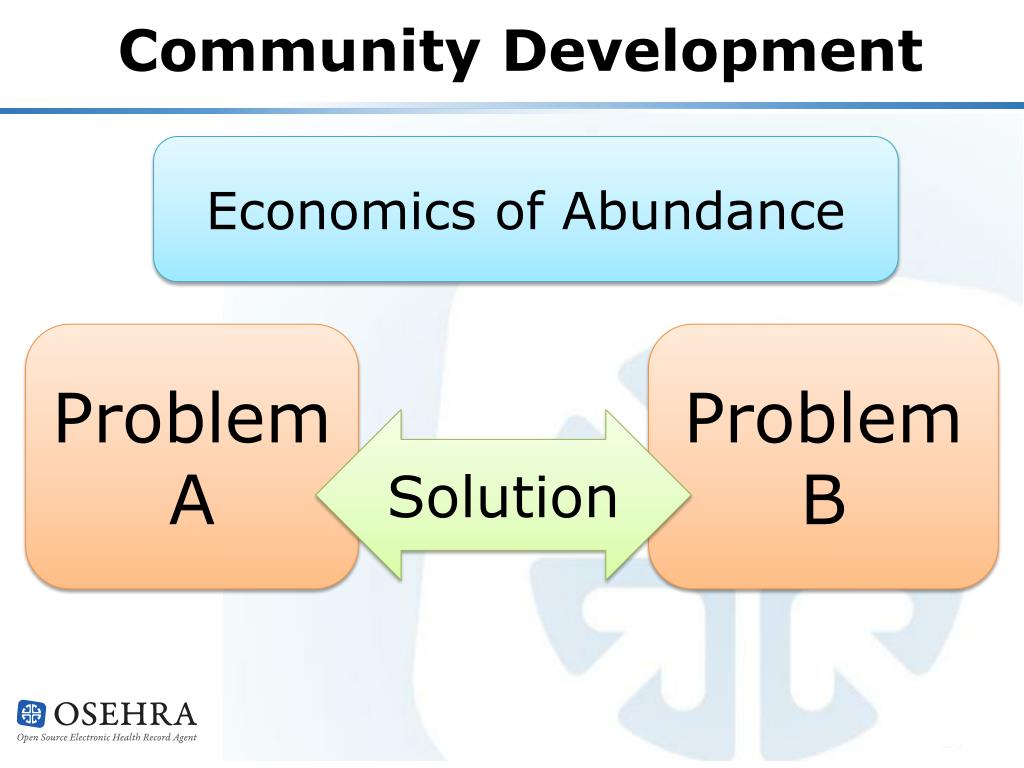 Community Development

Economics of Abundance

Problem A

Solution

Problem B

OSEHRA
Open Source Electronic Health Record Agent